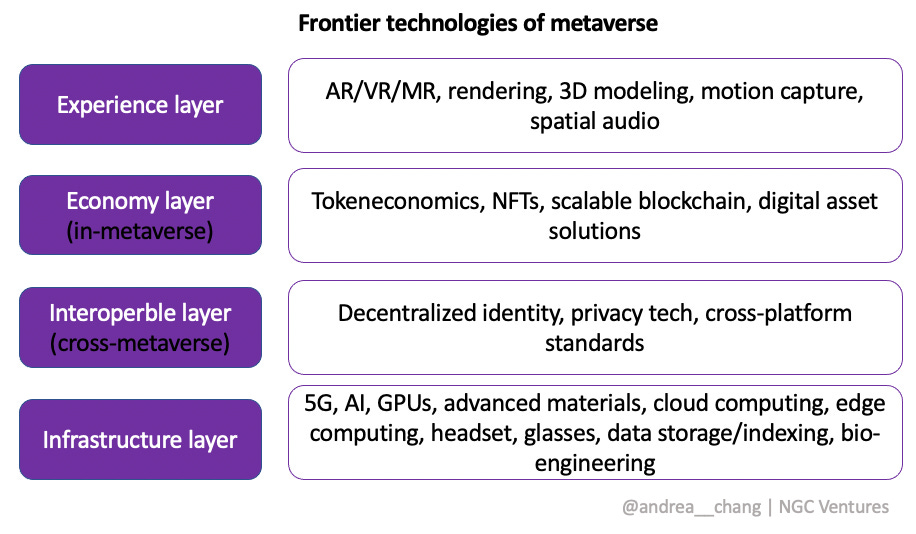 Frontier technologies of metaverse

Experience layer

AR/VR/MR, rendering, 3D modeling, motion capture, spatial audio

Economy layer (in-metaverse)

Tokeneconomics, NFTs, scalable blockchain, digital asset solutions

Interoperble layer (cross-metaverse)

Decentralized identity, privacy tech, cross-platform standards

Infrastructure layer

5G, AI, GPUs, advanced materials, cloud computing, edge computing, headset, glasses, data storage/indexing, bio-engineering

@andrea__chang | NGC Ventures